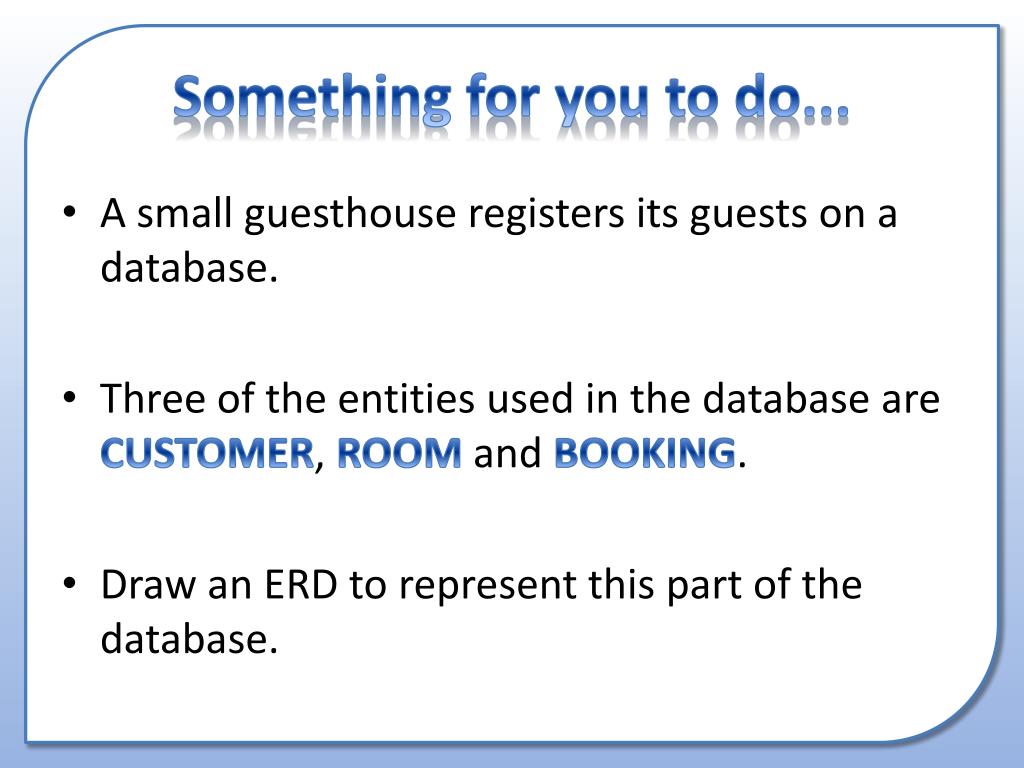 Something for you to do…

• A small guesthouse registers its guests on a database.

• Three of the entities used in the database are CUSTOMER, ROOM and BOOKING.

• Draw an ERD to represent this part of the database.